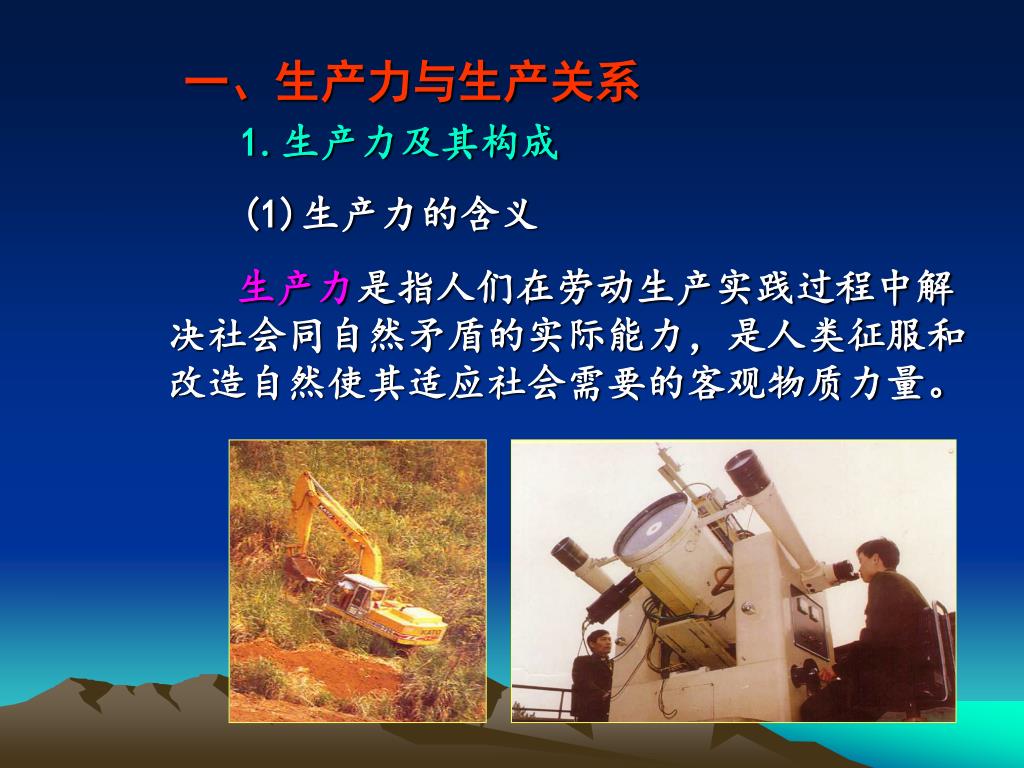 一、生产力与生产关系

1. 生产力及其构成

(1) 生产力的含义

生产力是指人们在劳动生产实践过程中解决社会同自然矛盾的实际能力，是人类征服和改造自然使其适应社会需要的客观物质力量。